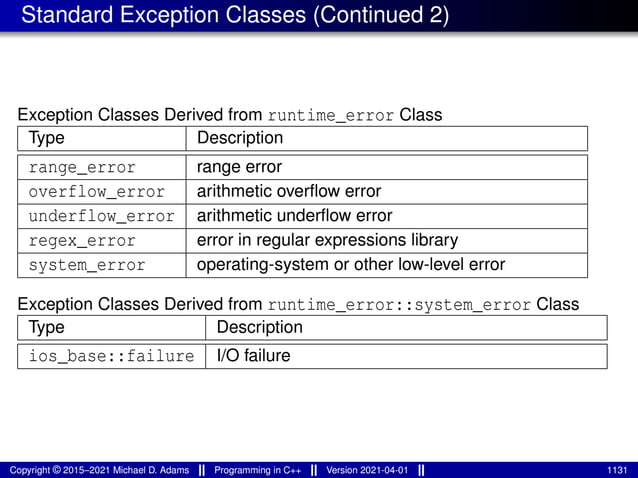 Standard Exception Classes (Continued 2)

Exception Classes Derived from runtime_error Class

| Type | Description |
|---|---|
| range_error | range error |
| overflow_error | arithmetic overflow error |
| underflow_error | arithmetic underflow error |
| regex_error | error in regular expressions library |
| system_error | operating-system or other low-level error |

Exception Classes Derived from runtime_error::system_error Class

| Type | Description |
|---|---|
| ios_base::failure | I/O failure |

Copyright © 2015–2021 Michael D. Adams || Programming in C++ || Version 2021-04-01 || 1131